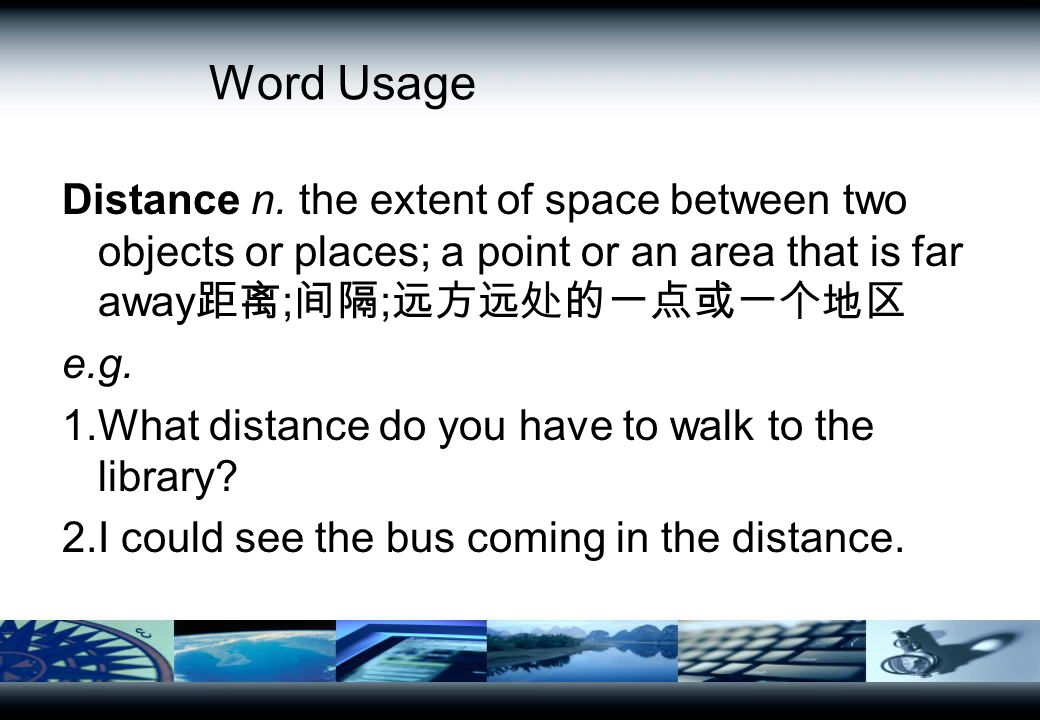 Word Usage

Distance n. the extent of space between two objects or places; a point or an area that is far away距离;间隔;远方远处的一点或一个地区

e.g.

1.What distance do you have to walk to the library?

2.I could see the bus coming in the distance.